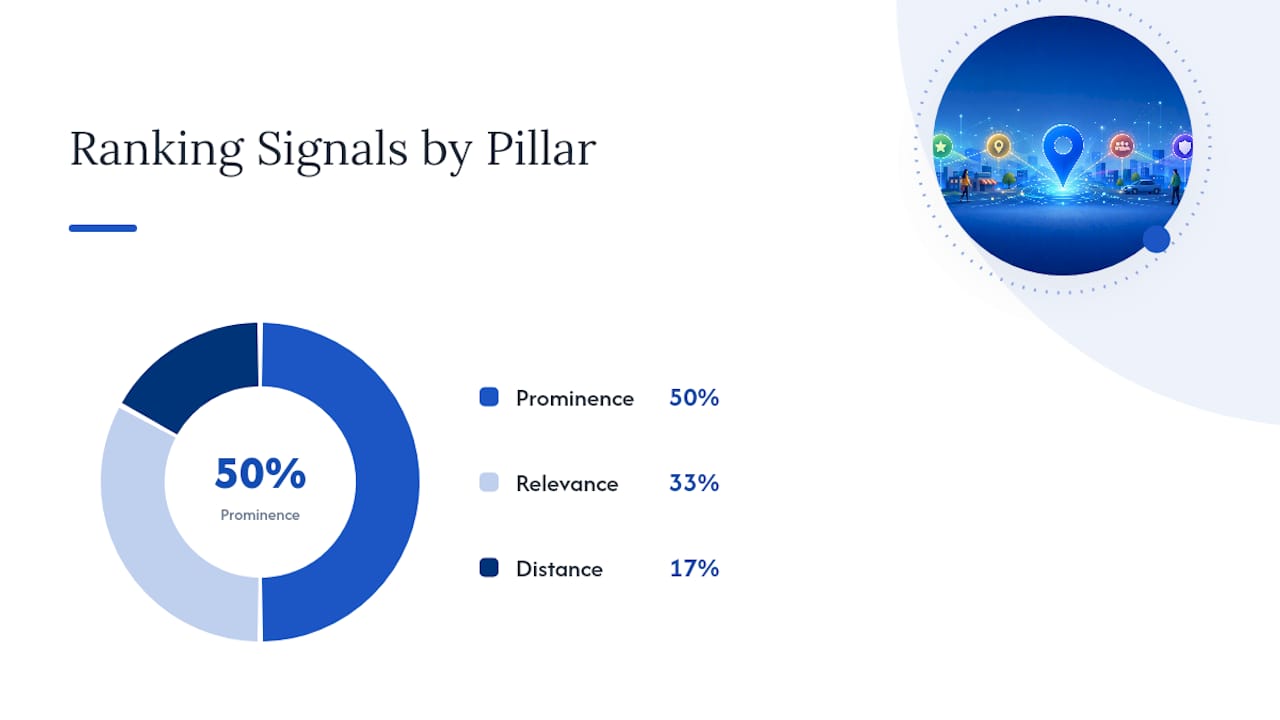 Ranking Signals by Pillar

50%
Prominence

Prominence 50%

Relevance 33%

Distance 17%